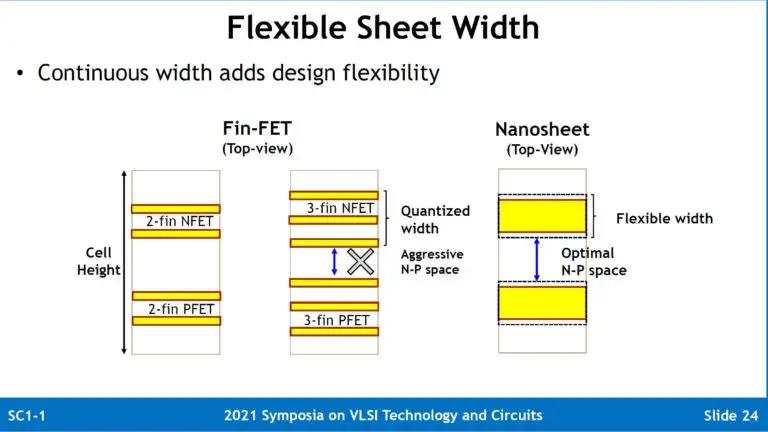 Flexible Sheet Width

• Continuous width adds design flexibility

Fin-FET
(Top-view)

Cell Height

2-fin NFET

2-fin PFET

3-fin NFET

3-fin PFET

Quantized width

Aggressive N-P space

Nanosheet
(Top-View)

Flexible width

Optimal N-P space

SC1-1

2021 Symposia on VLSI Technology and Circuits

Slide 24